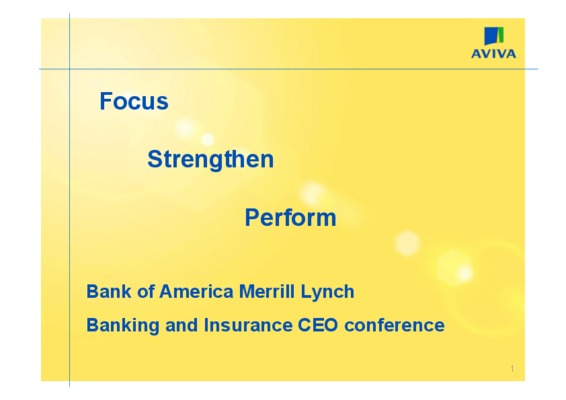 AVIVA

Focus

Strengthen

Perform

Bank of America Merrill Lynch

Banking and Insurance CEO conference

1